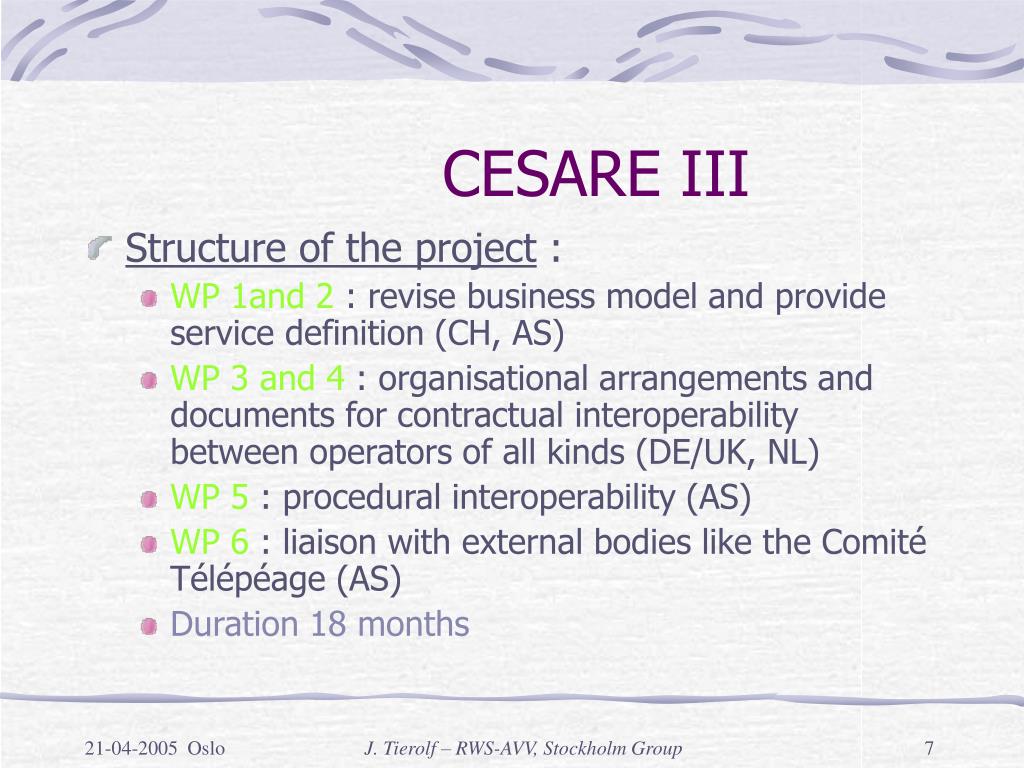 CESARE III

Structure of the project :

WP 1and 2 : revise business model and provide service definition (CH, AS)

WP 3 and 4 : organisational arrangements and documents for contractual interoperability between operators of all kinds (DE/UK, NL)

WP 5 : procedural interoperability (AS)

WP 6 : liaison with external bodies like the Comité Télépéage (AS)

Duration 18 months

21-04-2005 Oslo J. Tierolf – RWS-AVV, Stockholm Group 7